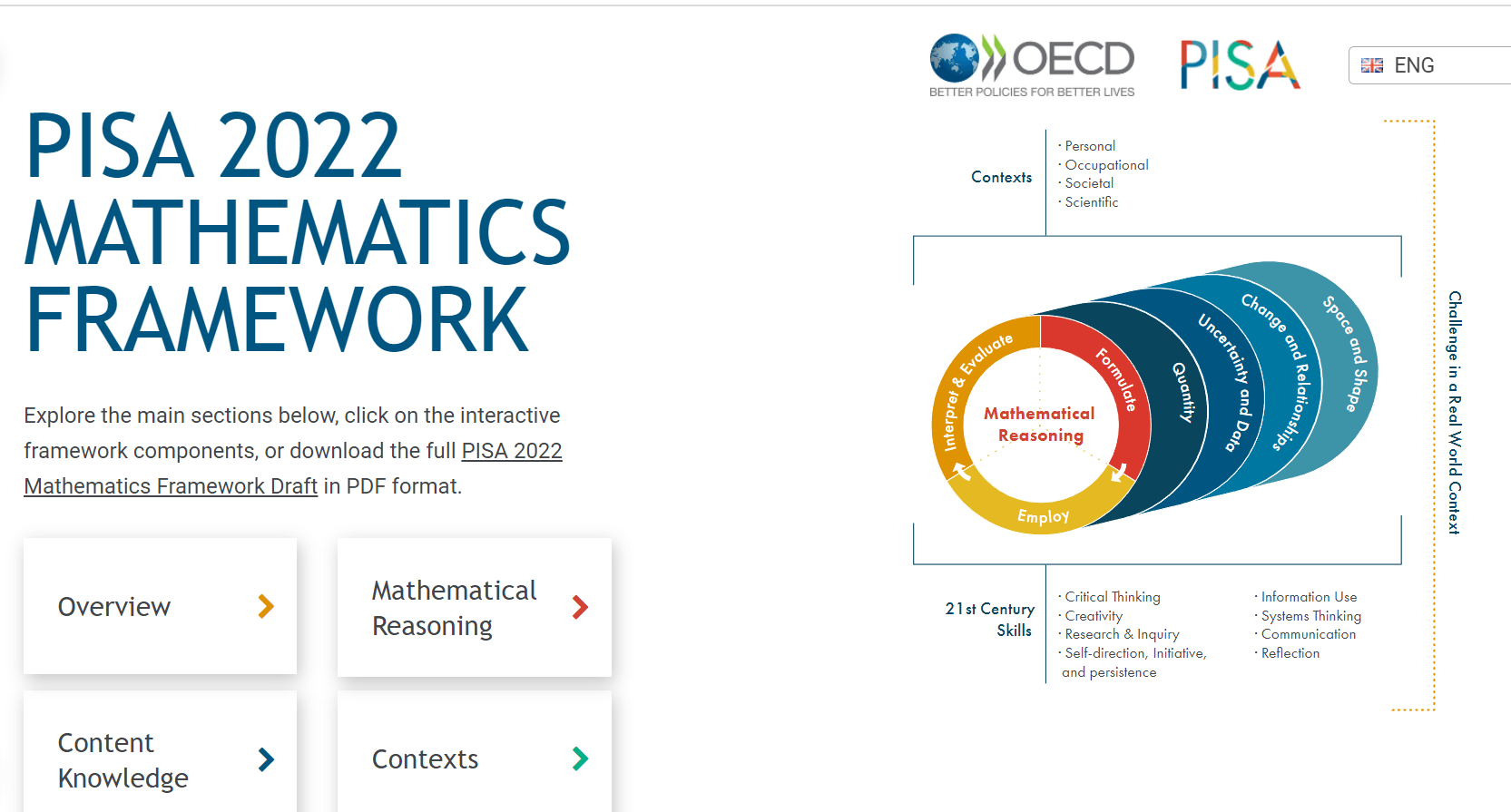 OECD
BETTER POLICIES FOR BETTER LIVES

PISA

ENG

PISA 2022 MATHEMATICS FRAMEWORK

Explore the main sections below, click on the interactive framework components, or download the full PISA 2022 Mathematics Framework Draft in PDF format.

Overview

Mathematical Reasoning

Content Knowledge

Contexts

Contexts
· Personal
· Occupational
· Societal
· Scientific

Interpret & Evaluate
Formulate
Employ
Mathematical Reasoning
Quantity
Uncertainty and Data
Change and Relationships
Space and Shape

Challenge in a Real World Context

21st Century Skills
· Critical Thinking
· Creativity
· Research & Inquiry
· Self-direction, Initiative, and persistence
· Information Use
· Systems Thinking
· Communication
· Reflection